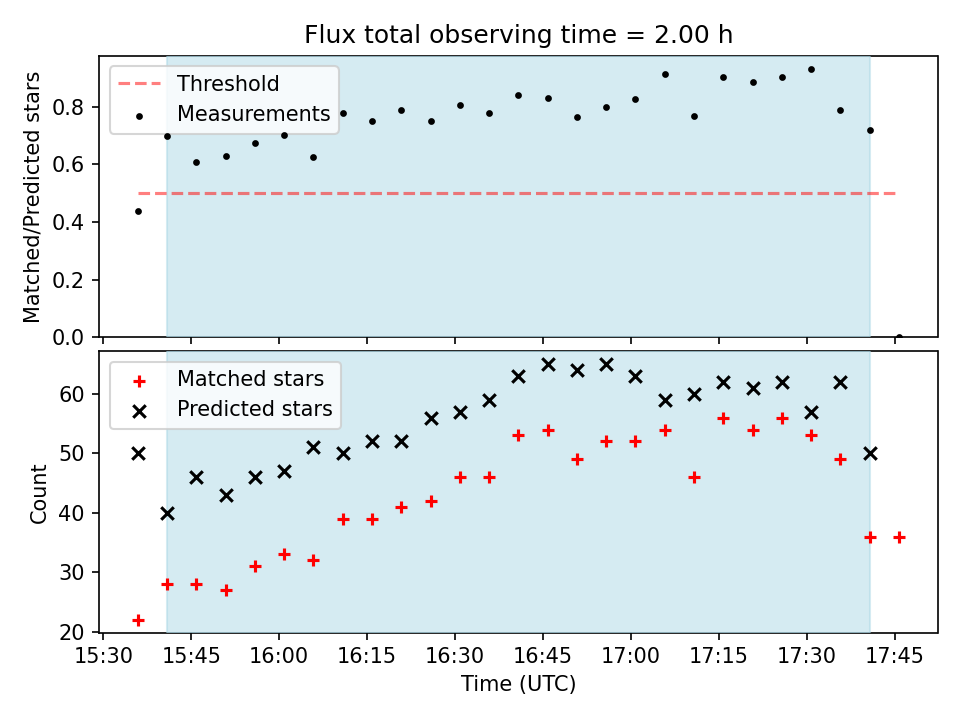 Flux total observing time = 2.00 h

Threshold
Measurements

Matched/Predicted stars

0.8
0.6
0.4
0.2
0.0

Matched stars
Predicted stars

Count

60
50
40
30
20

15:30 15:45 16:00 16:15 16:30 16:45 17:00 17:15 17:30 17:45

Time (UTC)